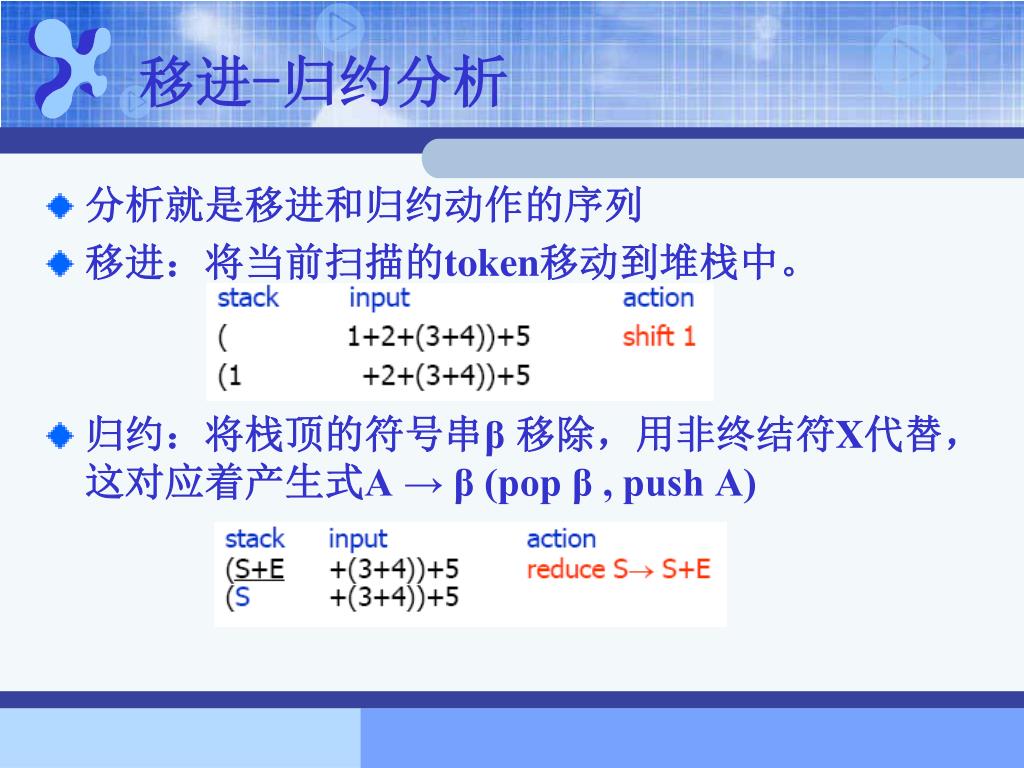 移进-归约分析

分析就是移进和归约动作的序列

移进：将当前扫描的token移动到堆栈中。

| stack | input | action |
|---|---|---|
| ( | 1+2+(3+4))+5 | shift 1 |
| (1 | +2+(3+4))+5 | |

归约：将栈顶的符号串β 移除，用非终结符X代替，这对应着产生式A → β (pop β , push A)

| stack | input | action |
|---|---|---|
| (S+E | +(3+4))+5 | reduce S→ S+E |
| (S | +(3+4))+5 | |